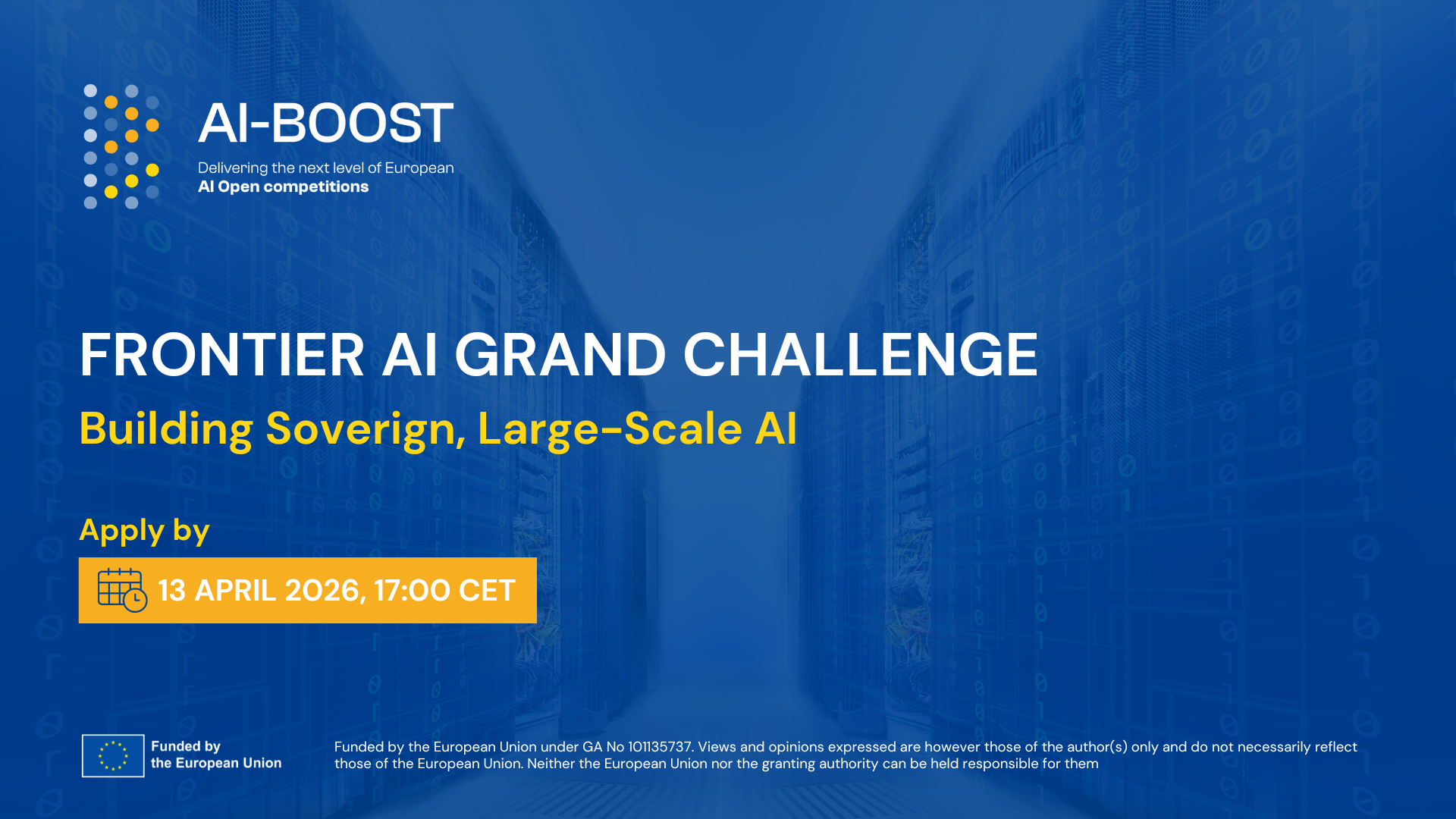 AI-BOOST
Delivering the next level of European
AI Open competitions

FRONTIER AI GRAND CHALLENGE
Building Soverign, Large-Scale AI

Apply by
13 APRIL 2026, 17:00 CET

Funded by
the European Union

Funded by the European Union under GA No 101135737. Views and opinions expressed are however those of the author(s) only and do not necessarily reflect those of the European Union. Neither the European Union nor the granting authority can be held responsible for them